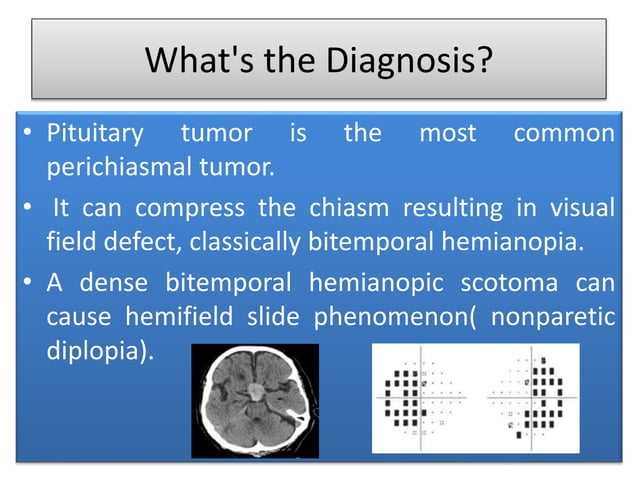 What's the Diagnosis?

• Pituitary tumor is the most common perichiasmal tumor.

• It can compress the chiasm resulting in visual field defect, classically bitemporal hemianopia.

• A dense bitemporal hemianopic scotoma can cause hemifield slide phenomenon( nonparetic diplopia).